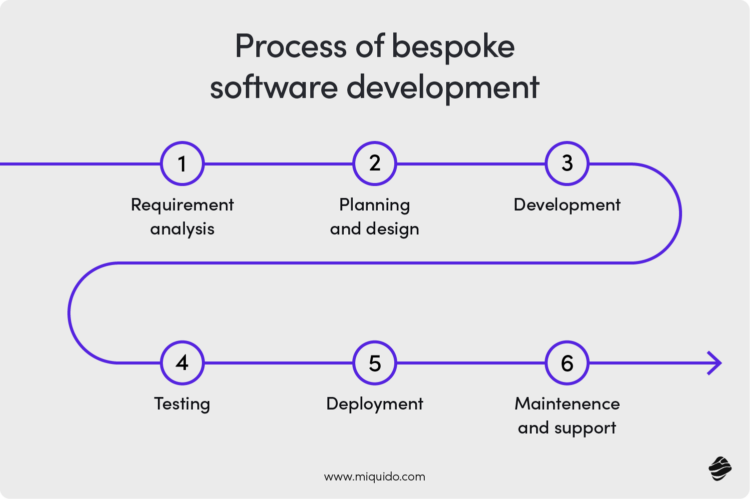 Process of bespoke software development

1
Requirement analysis

2
Planning and design

3
Development

4
Testing

5
Deployment

6
Maintenence and support

www.miquido.com